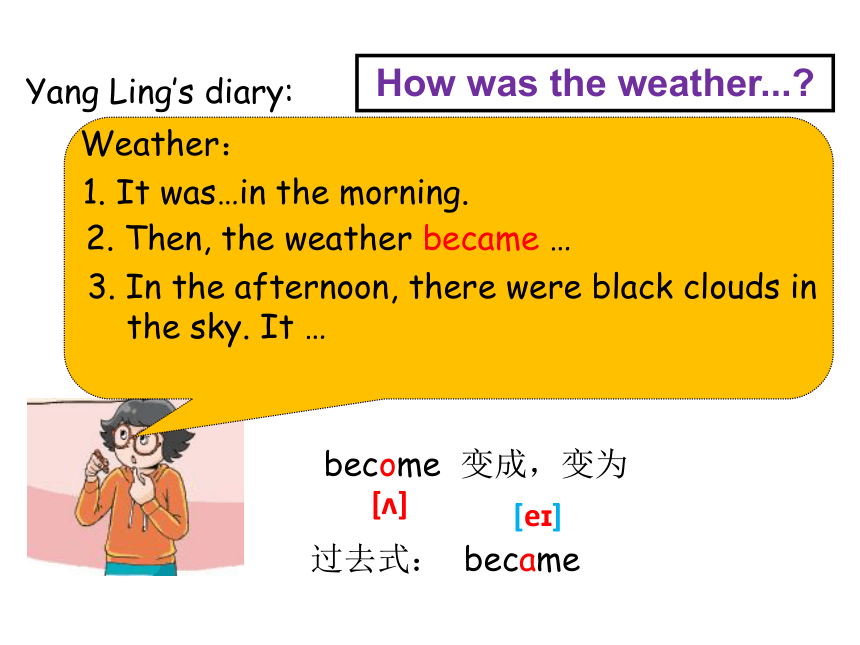 Yang Ling's diary:

How was the weather...?

Weather：

1. It was…in the morning.

2. Then, the weather became …

3. In the afternoon, there were black clouds in the sky. It …

become 变成，变为

[ʌ]

[eɪ]

过去式： became